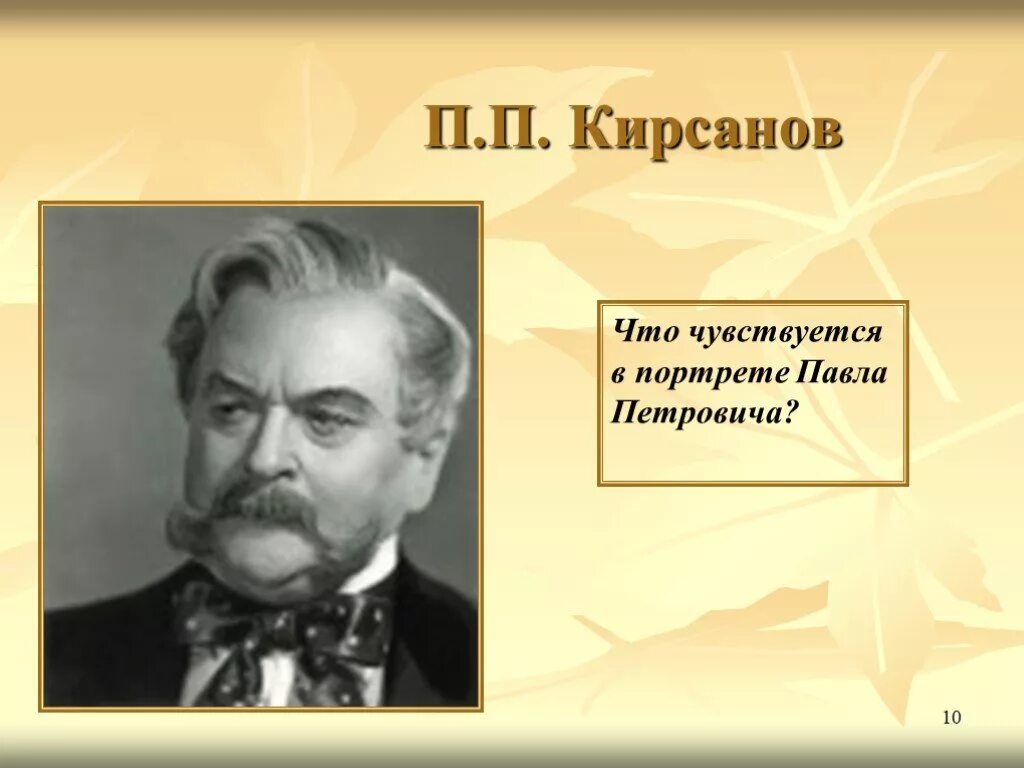 П.П. Кирсанов

Что чувствуется в портрете Павла Петровича?

10